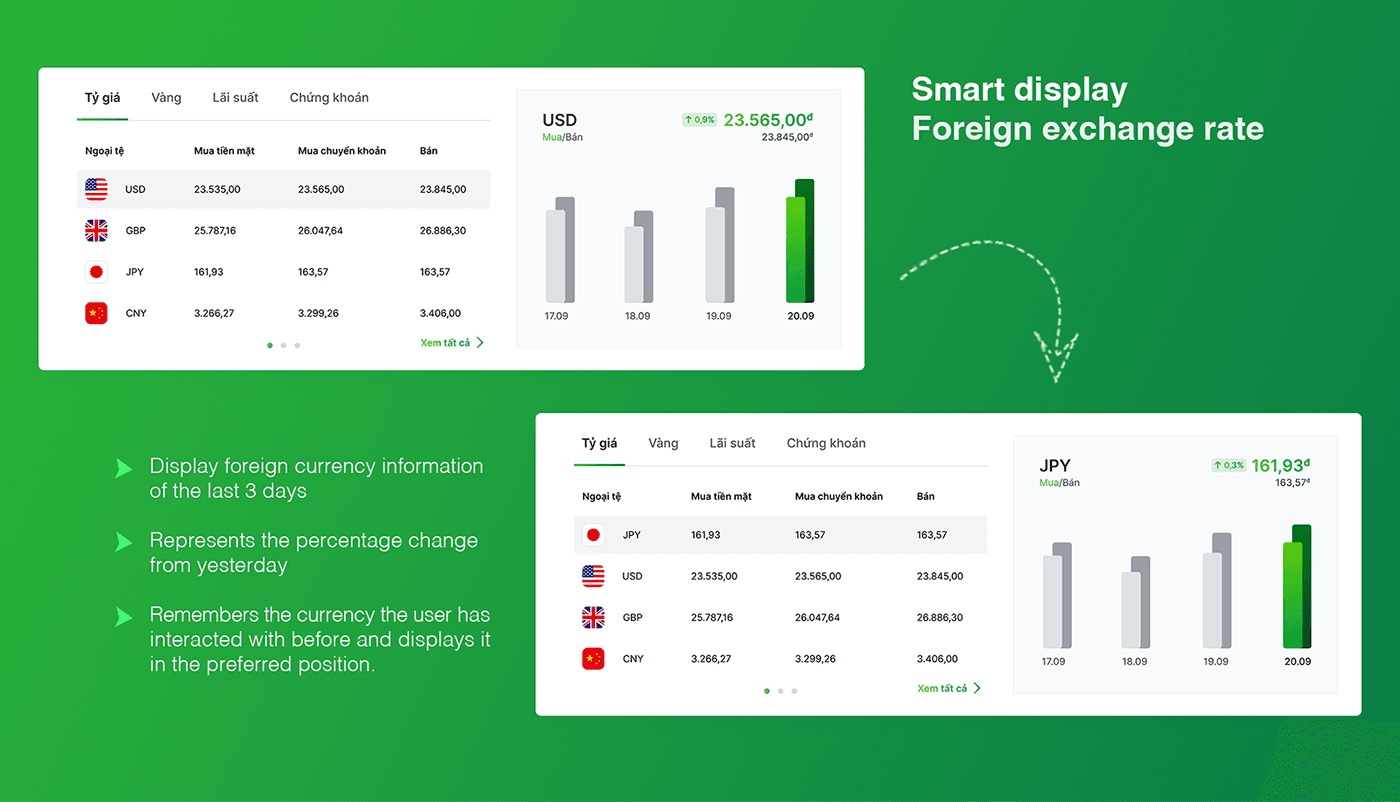 Tỷ giá Vàng Lãi suất Chứng khoán

| Ngoại tệ | Mua tiền mặt | Mua chuyển khoản | Bán |
|---|---|---|---|
| USD | 23.535,00 | 23.565,00 | 23.845,00 |
| GBP | 25.787,16 | 26.047,64 | 26.886,30 |
| JPY | 161,93 | 163,57 | 163,57 |
| CNY | 3.266,27 | 3.299,26 | 3.406,00 |

Xem tất cả

USD
Mua/Bán
↑ 0,9% 23.565,00đ
23.845,00đ

17.09 18.09 19.09 20.09

Smart display
Foreign exchange rate

Display foreign currency information of the last 3 days

Represents the percentage change from yesterday

Remembers the currency the user has interacted with before and displays it in the preferred position.

Tỷ giá Vàng Lãi suất Chứng khoán

| Ngoại tệ | Mua tiền mặt | Mua chuyển khoản | Bán |
|---|---|---|---|
| JPY | 161,93 | 163,57 | 163,57 |
| USD | 23.535,00 | 23.565,00 | 23.845,00 |
| GBP | 25.787,16 | 26.047,64 | 26.886,30 |
| CNY | 3.266,27 | 3.299,26 | 3.406,00 |

Xem tất cả

JPY
Mua/Bán
↑ 0,3% 161,93đ
163,57đ

17.09 18.09 19.09 20.09